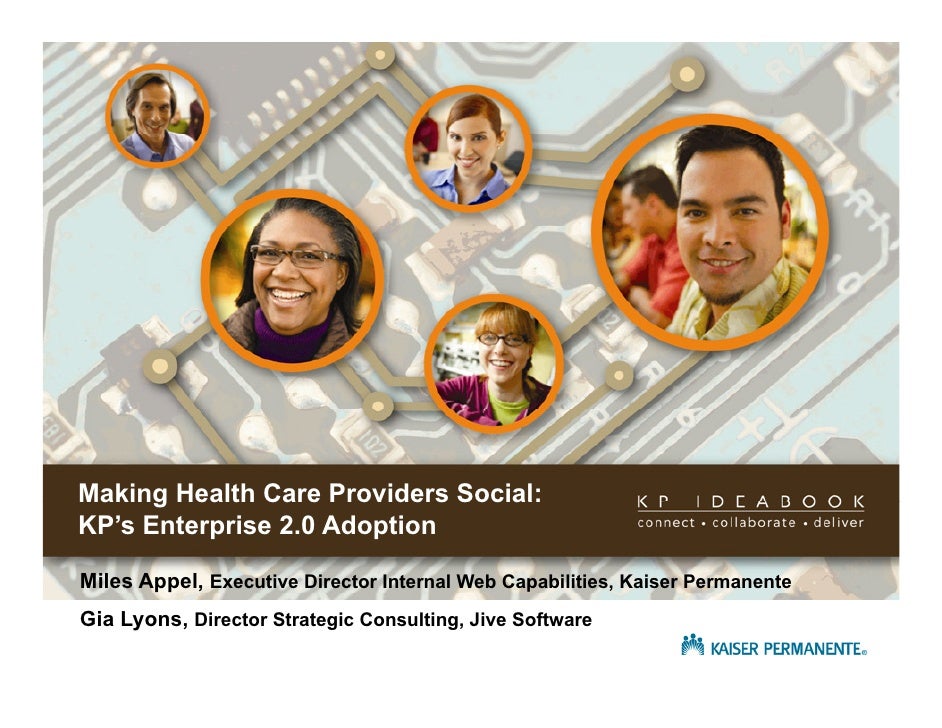 Making Health Care Providers Social:
KP's Enterprise 2.0 Adoption

KP IDEABOOK
connect • collaborate • deliver

Miles Appel, Executive Director Internal Web Capabilities, Kaiser Permanente

Gia Lyons, Director Strategic Consulting, Jive Software

KAISER PERMANENTE®